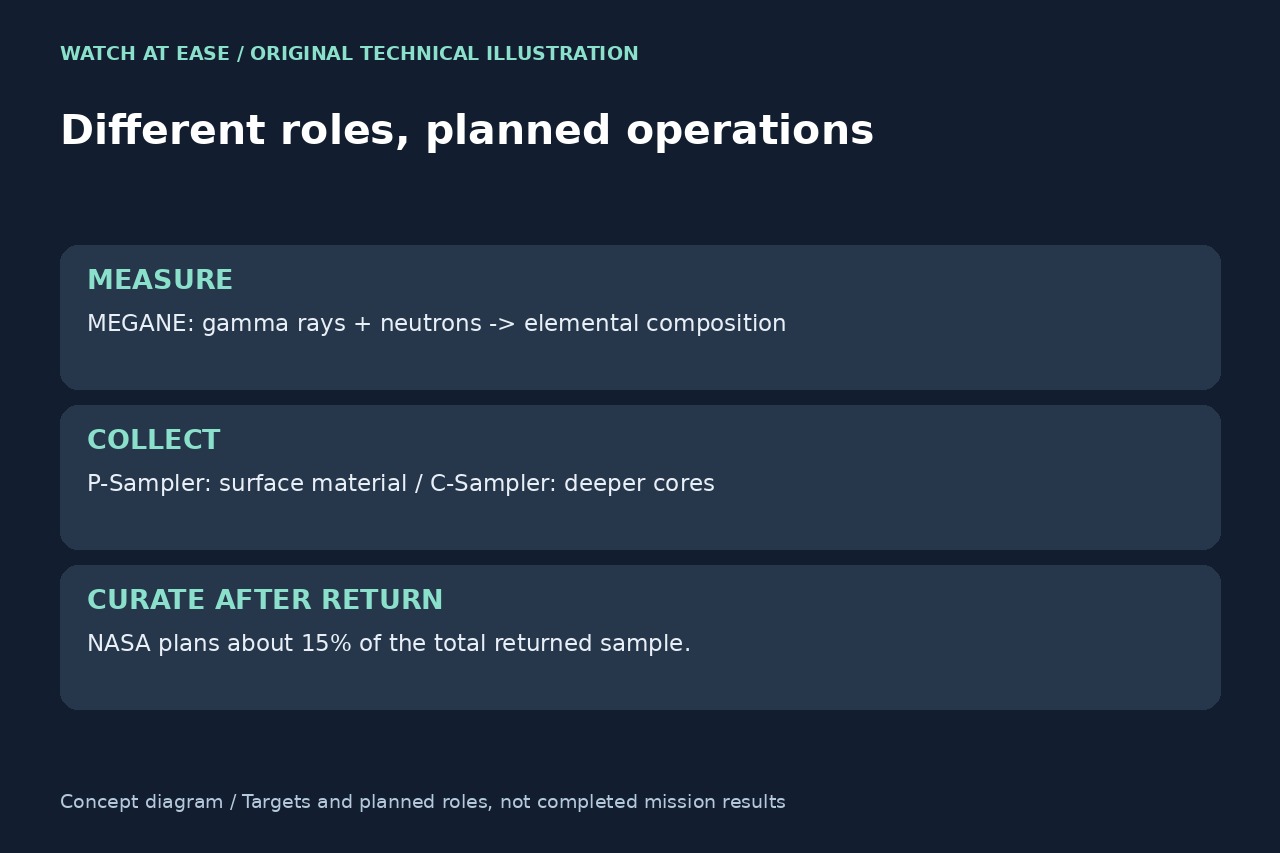 WATCH AT EASE / ORIGINAL TECHNICAL ILLUSTRATION

Different roles, planned operations

MEASURE

MEGANE: gamma rays + neutrons -> elemental composition

COLLECT

P-Sampler: surface material / C-Sampler: deeper cores

CURATE AFTER RETURN

NASA plans about 15% of the total returned sample.

Concept diagram / Targets and planned roles, not completed mission results